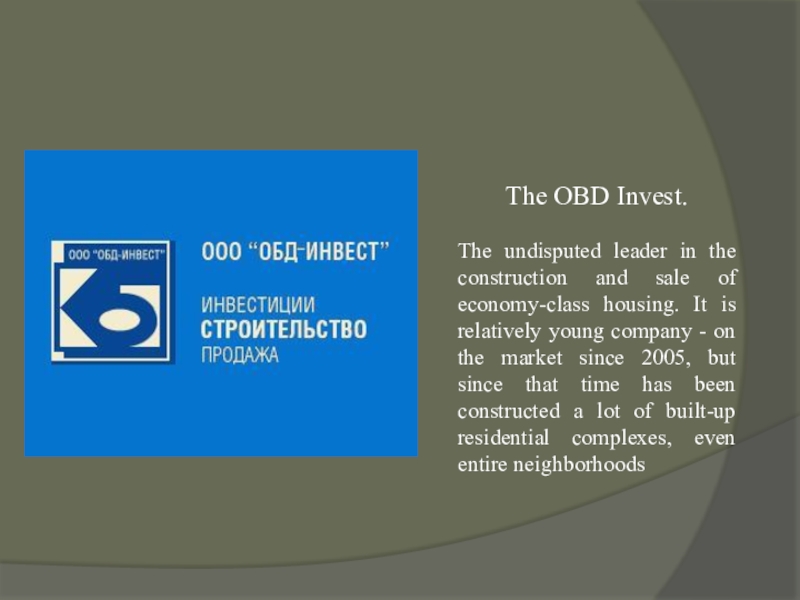 ООО "ОБД-ИНВЕСТ"

ООО "ОБД-ИНВЕСТ"

ИНВЕСТИЦИИ
СТРОИТЕЛЬСТВО
ПРОДАЖА

The OBD Invest.

The undisputed leader in the construction and sale of economy-class housing. It is relatively young company - on the market since 2005, but since that time has been constructed a lot of built-up residential complexes, even entire neighborhoods